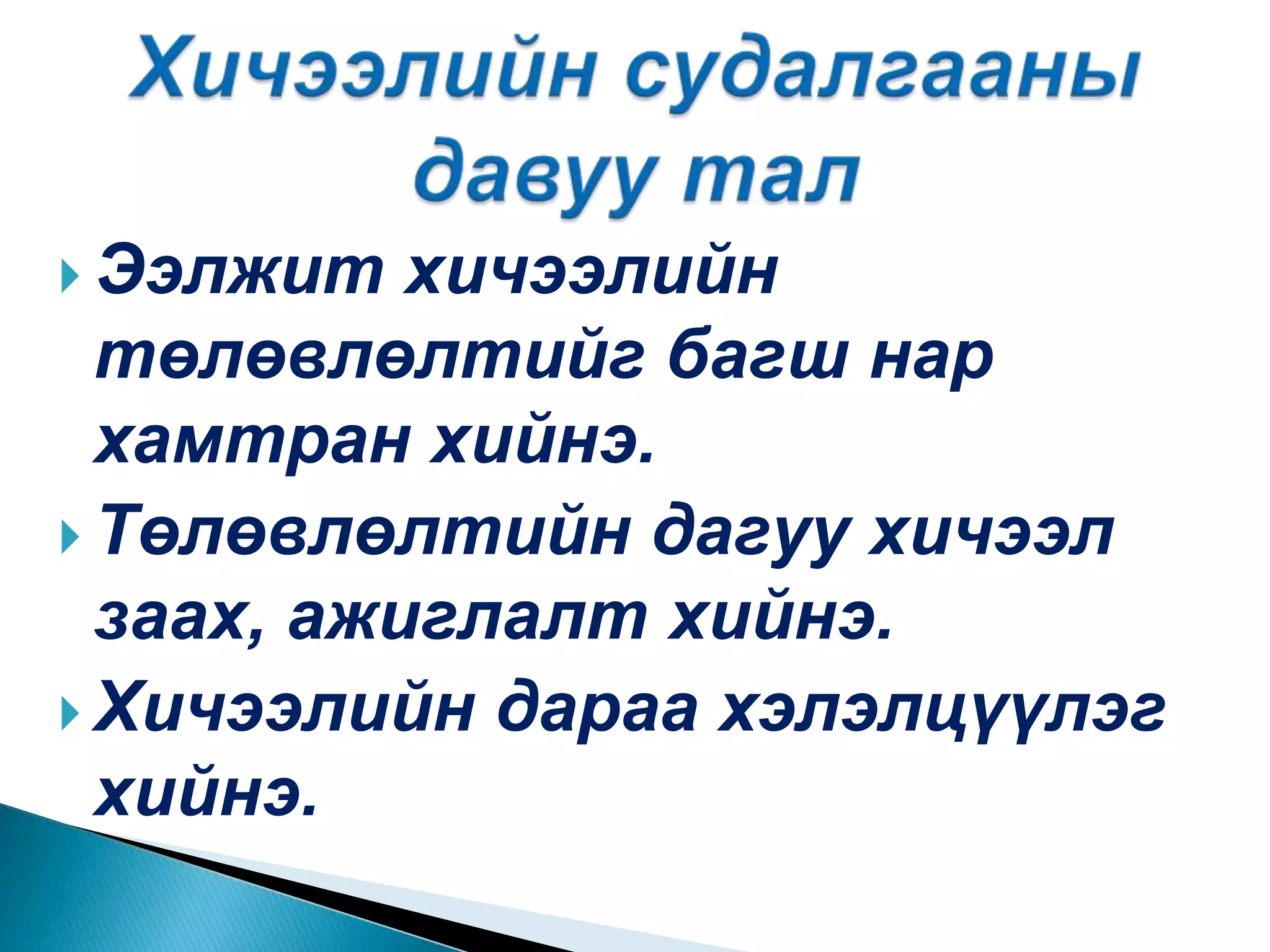 Хичээлийн судалгааны давуу тал

Ээлжит хичээлийн төлөвлөлтийг багш нар хамтран хийнэ.

Төлөвлөлтийн дагуу хичээл заах, ажиглалт хийнэ.

Хичээлийн дараа хэлэлцүүлэг хийнэ.